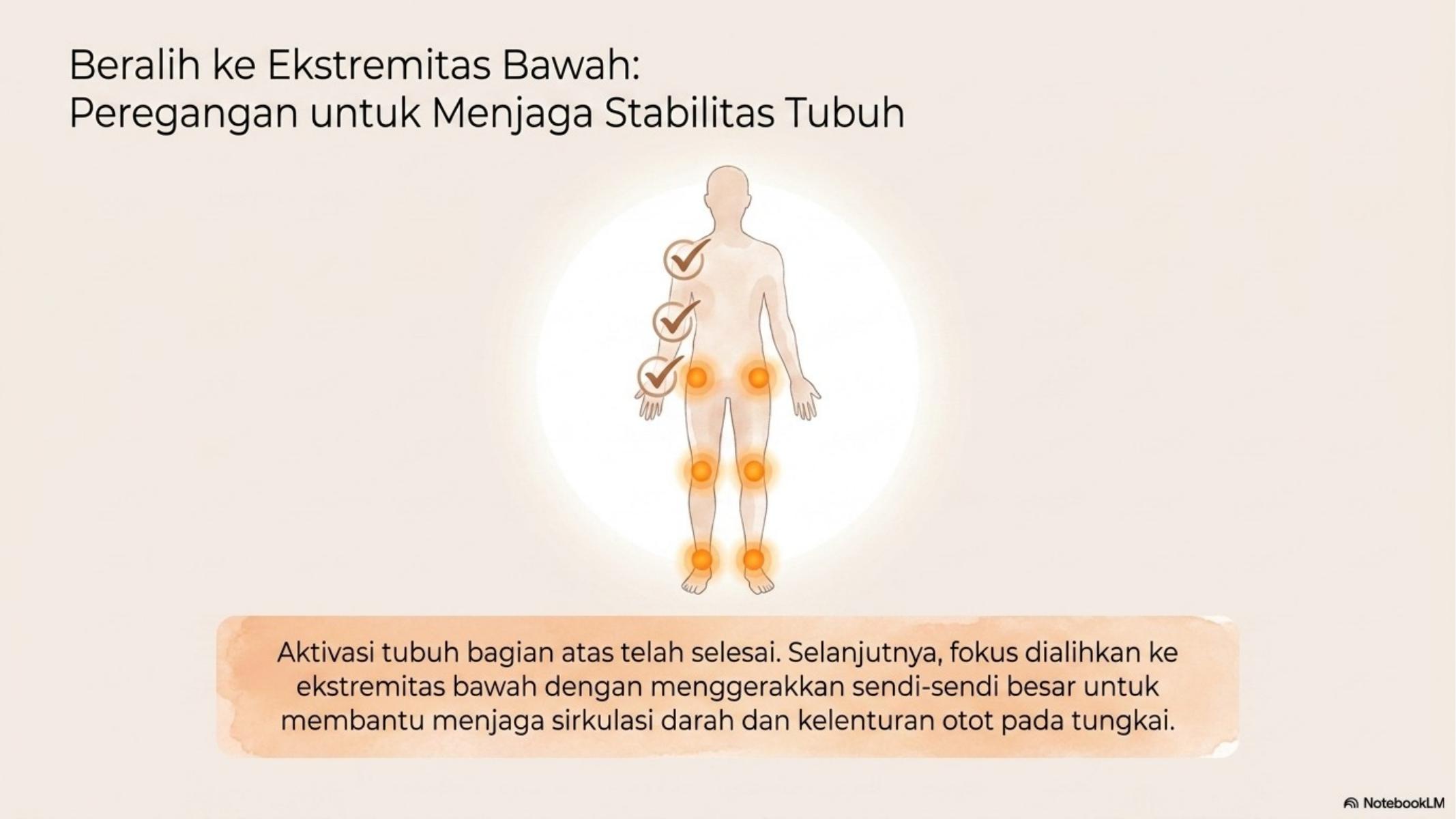 Beralih ke Ekstremitas Bawah:
Peregangan untuk Menjaga Stabilitas Tubuh

Aktivasi tubuh bagian atas telah selesai. Selanjutnya, fokus dialihkan ke ekstremitas bawah dengan menggerakkan sendi-sendi besar untuk membantu menjaga sirkulasi darah dan kelenturan otot pada tungkai.

NotebookLM